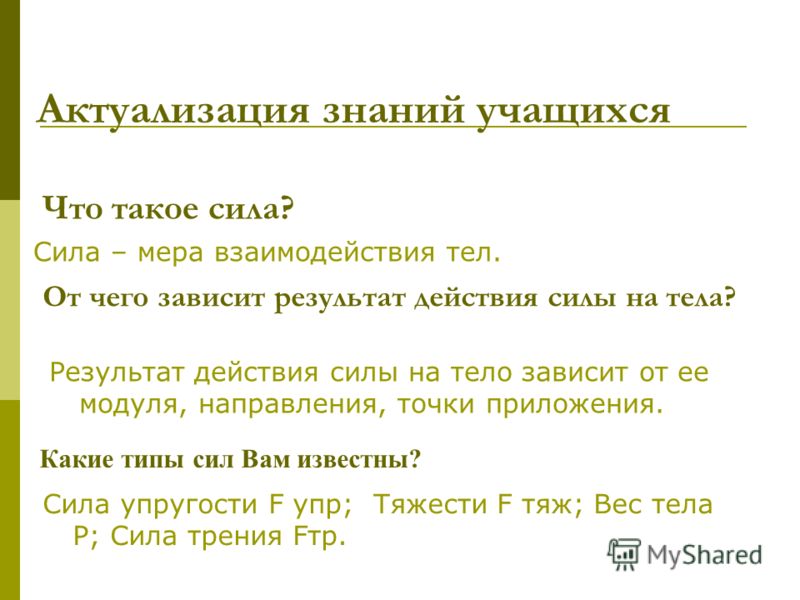 Актуализация знаний учащихся

Что такое сила?

Сила – мера взаимодействия тел.

От чего зависит результат действия силы на тела?

Результат действия силы на тело зависит от ее модуля, направления, точки приложения.

Какие типы сил Вам известны?

Сила упругости F упр; Тяжести F тяж; Вес тела P; Сила трения Fтр.

MyShared